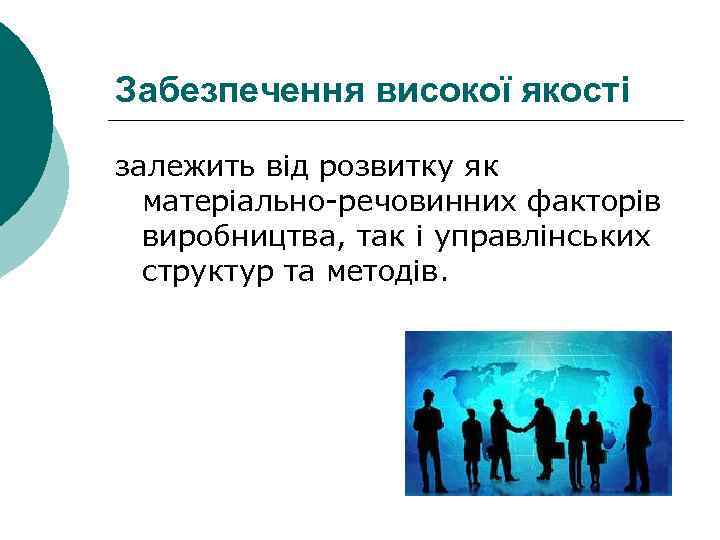 Забезпечення високої якості

залежить від розвитку як матеріально-речовинних факторів виробництва, так і управлінських структур та методів.